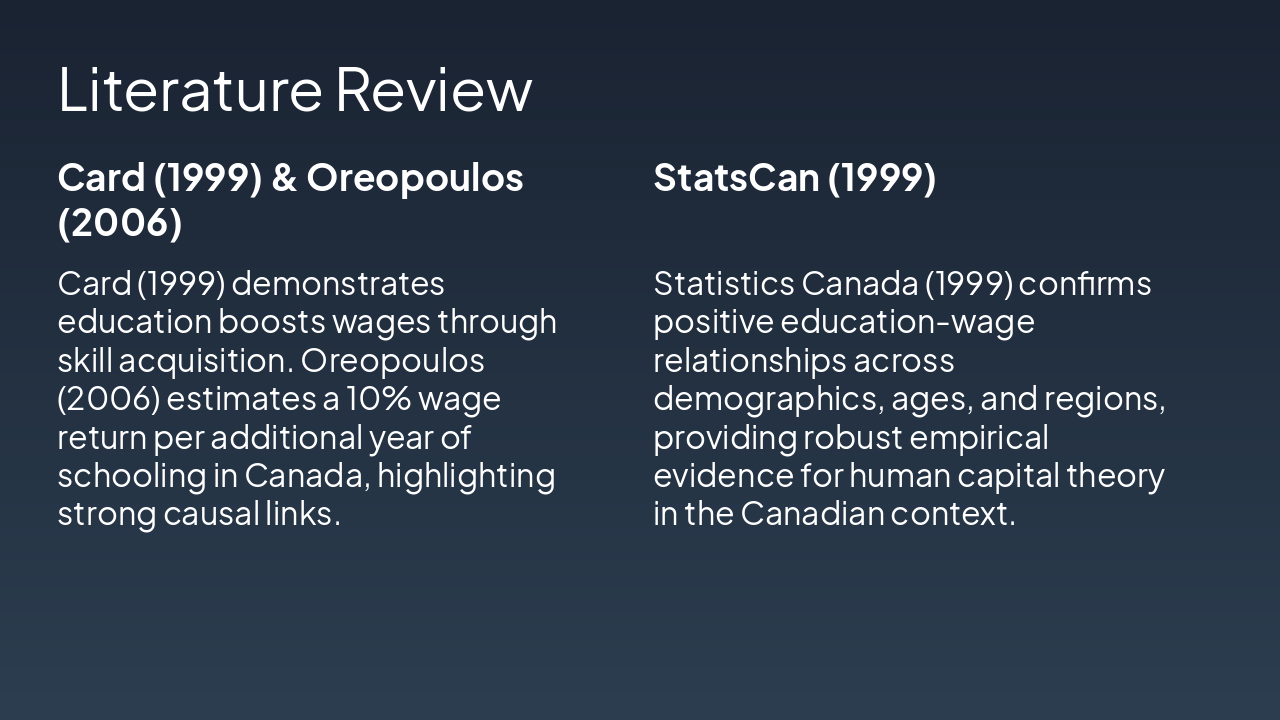 Literature Review

Card (1999) & Oreopoulos (2006)

Card (1999) demonstrates education boosts wages through skill acquisition. Oreopoulos (2006) estimates a 10% wage return per additional year of schooling in Canada, highlighting strong causal links.

StatsCan (1999)

Statistics Canada (1999) confirms positive education-wage relationships across demographics, ages, and regions, providing robust empirical evidence for human capital theory in the Canadian context.